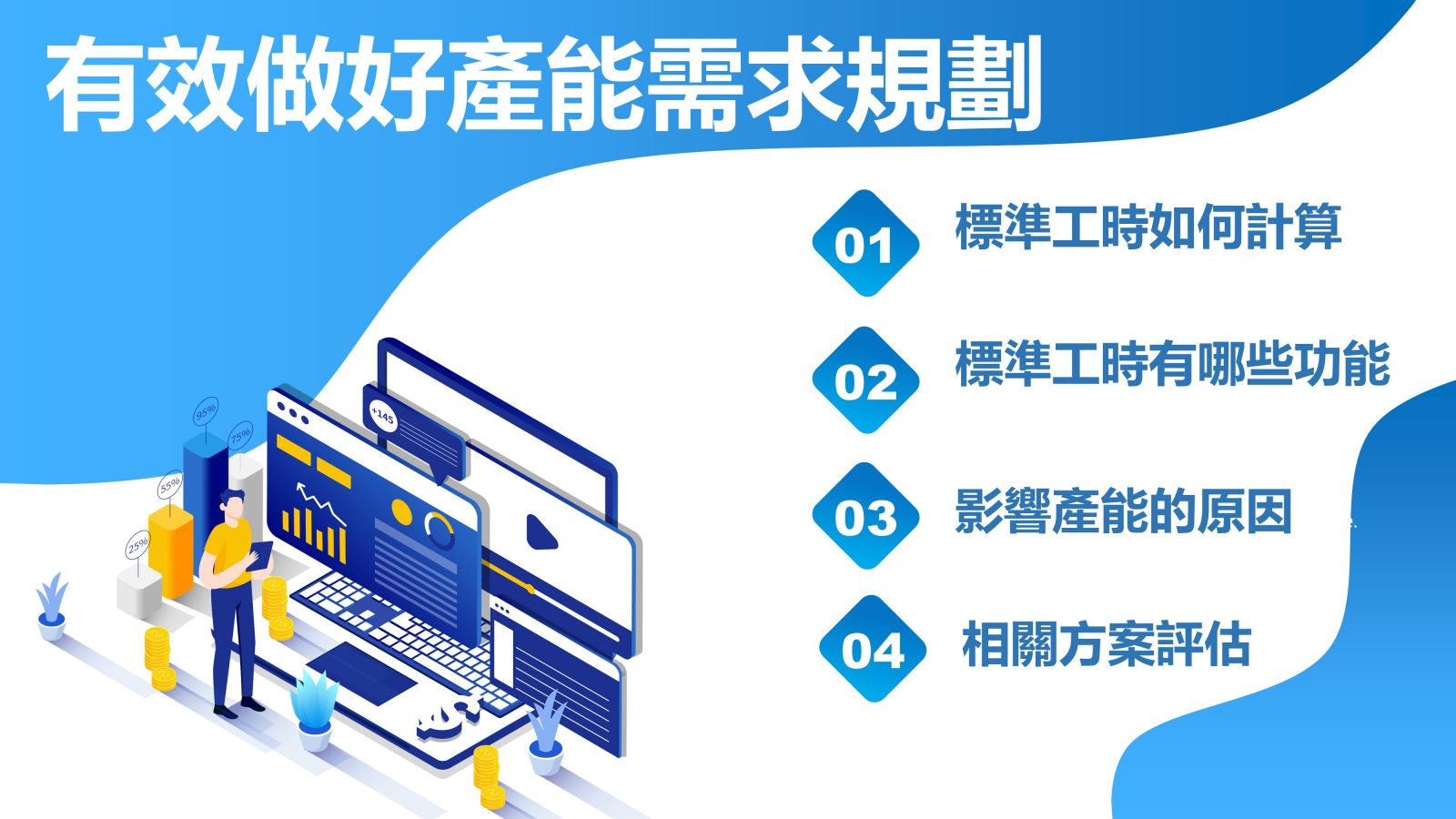 有效做好產能需求規劃

01 標準工時如何計算

02 標準工時有哪些功能

03 影響產能的原因

04 相關方案評估

95%
75%
55%
25%
+145